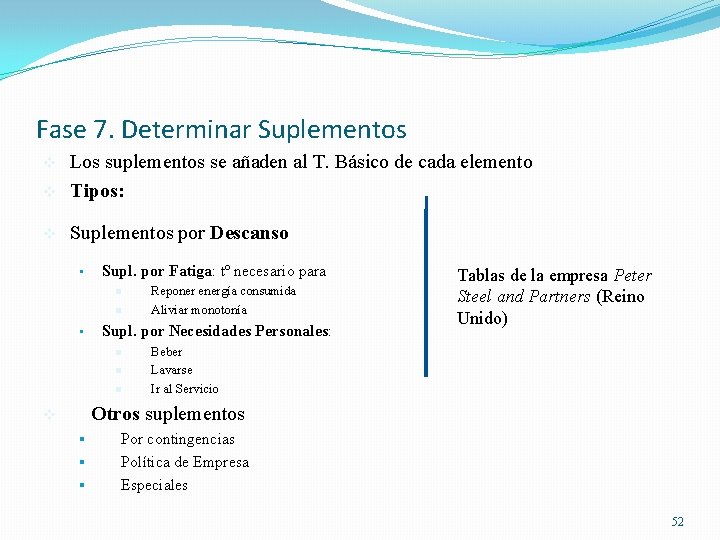 Fase 7. Determinar Suplementos

Los suplementos se añaden al T. Básico de cada elemento

Tipos:

Suplementos por Descanso

Supl. por Fatiga: tº necesario para

Reponer energía consumida

Aliviar monotonía

Supl. por Necesidades Personales:

Beber

Lavarse

Ir al Servicio

Otros suplementos

Por contingencias

Política de Empresa

Especiales

Tablas de la empresa Peter Steel and Partners (Reino Unido)

52